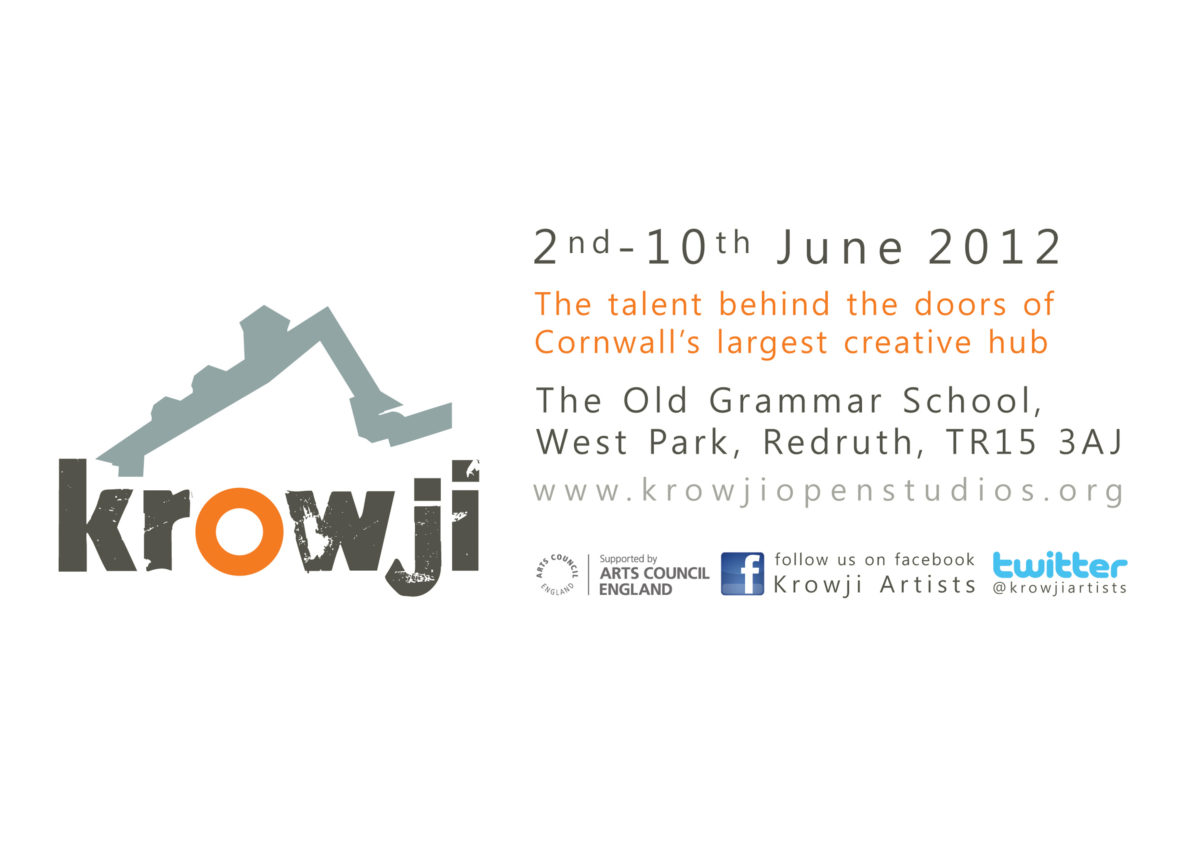 krowji

2nd-10th June 2012

The talent behind the doors of Cornwall's largest creative hub

The Old Grammar School, West Park, Redruth, TR15 3AJ

www.krowjiopenstudios.org

ARTS COUNCIL ENGLAND

Supported by ARTS COUNCIL ENGLAND

f

follow us on facebook
Krowji Artists

twitter
@krowjiartists